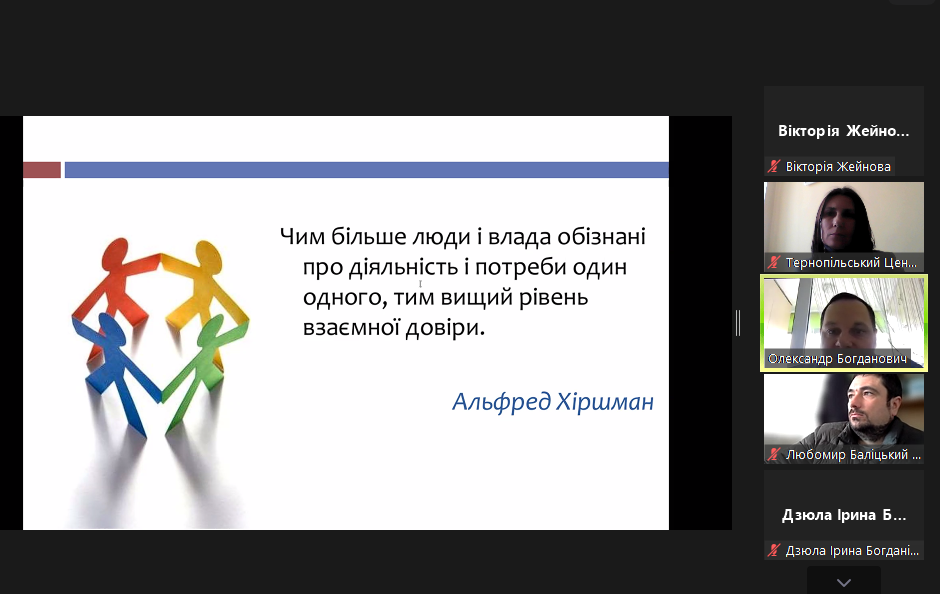 Чим більше люди і влада обізнані про діяльність і потреби один одного, тим вищий рівень взаємної довіри.

Альфред Хіршман

Вікторія Жейно...
Вікторія Жейнова
Тернопільський Цен...
Олександр Богданович
Любомир Баліцький ...
Дзюла Ірина Б...
Дзюла Ірина Богдані...